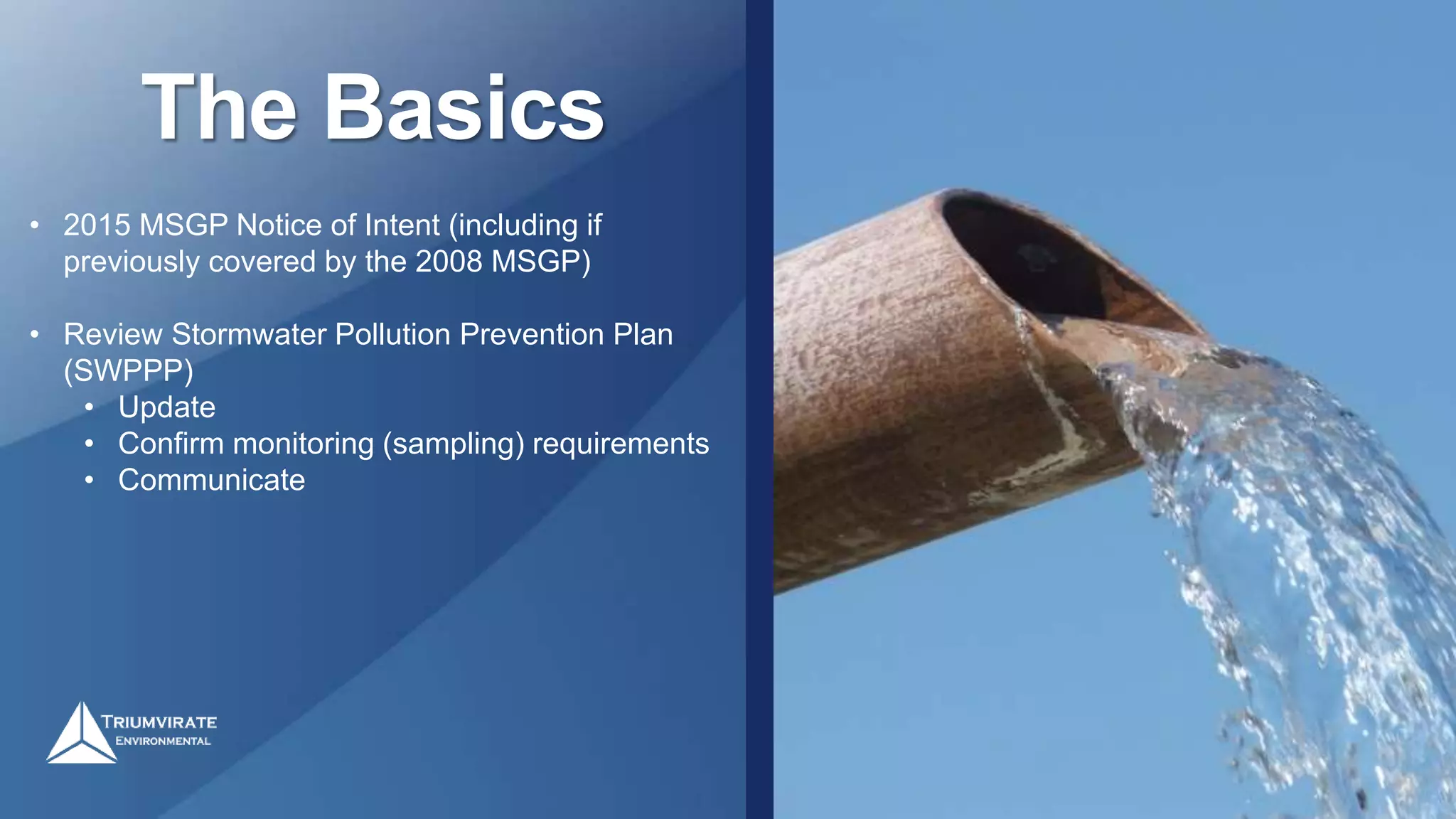 The Basics

• 2015 MSGP Notice of Intent (including if previously covered by the 2008 MSGP)

• Review Stormwater Pollution Prevention Plan (SWPPP)
  • Update
  • Confirm monitoring (sampling) requirements
  • Communicate

TRIUMVIRATE
ENVIRONMENTAL